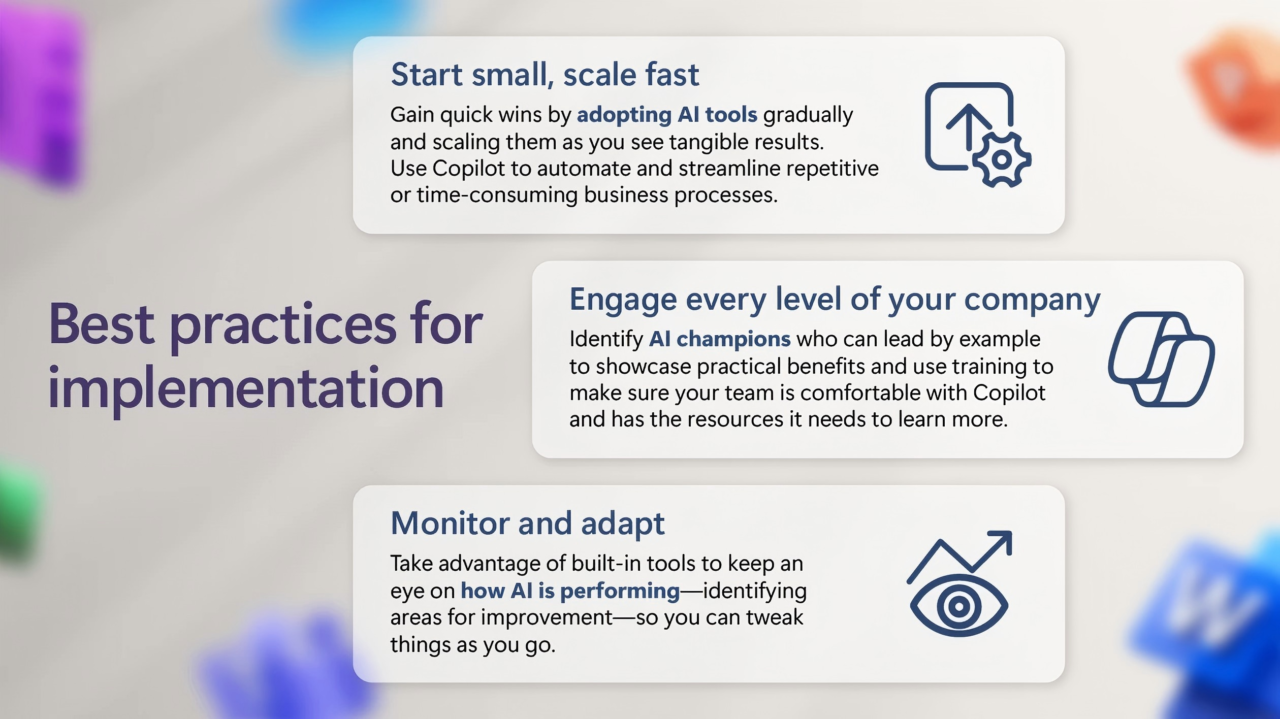 Best practices for implementation

Start small, scale fast

Gain quick wins by adopting AI tools gradually and scaling them as you see tangible results. Use Copilot to automate and streamline repetitive or time-consuming business processes.

Engage every level of your company

Identify AI champions who can lead by example to showcase practical benefits and use training to make sure your team is comfortable with Copilot and has the resources it needs to learn more.

Monitor and adapt

Take advantage of built-in tools to keep an eye on how AI is performing—identifying areas for improvement—so you can tweak things as you go.